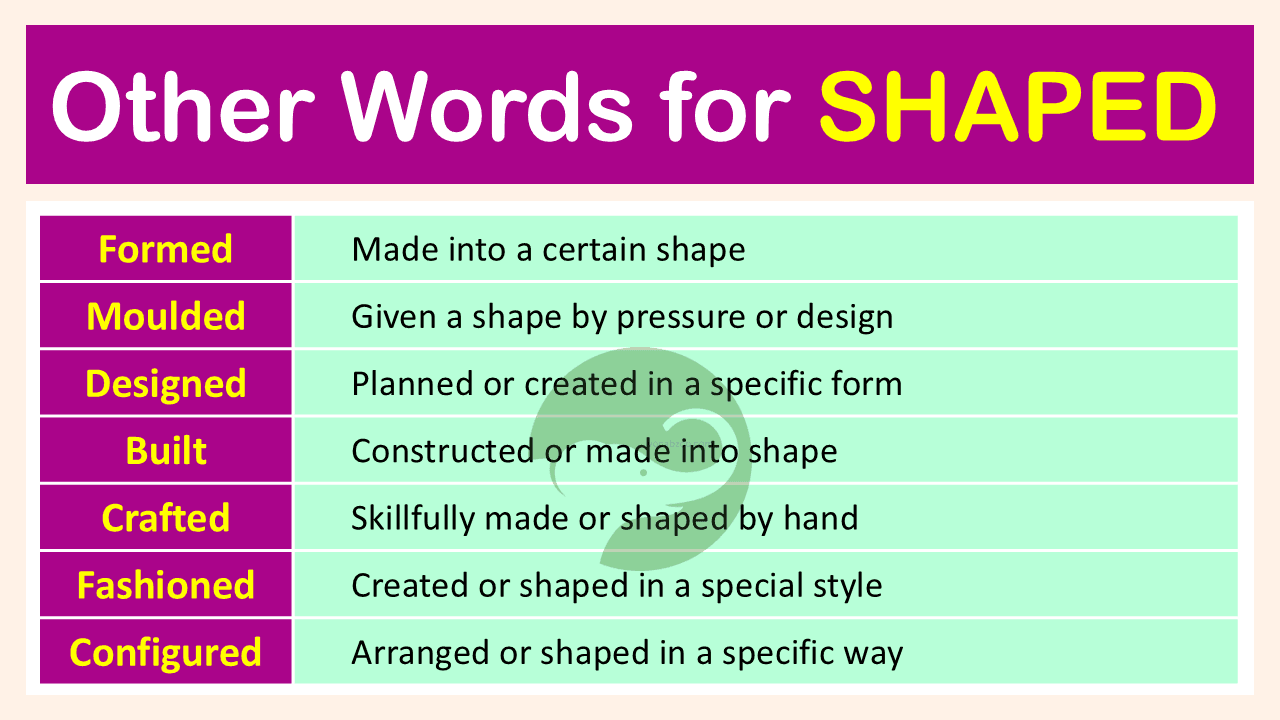 Other Words for SHAPED

| Formed | Made into a certain shape |
|---|---|
| Moulded | Given a shape by pressure or design |
| Designed | Planned or created in a specific form |
| Built | Constructed or made into shape |
| Crafted | Skillfully made or shaped by hand |
| Fashioned | Created or shaped in a special style |
| Configured | Arranged or shaped in a specific way |